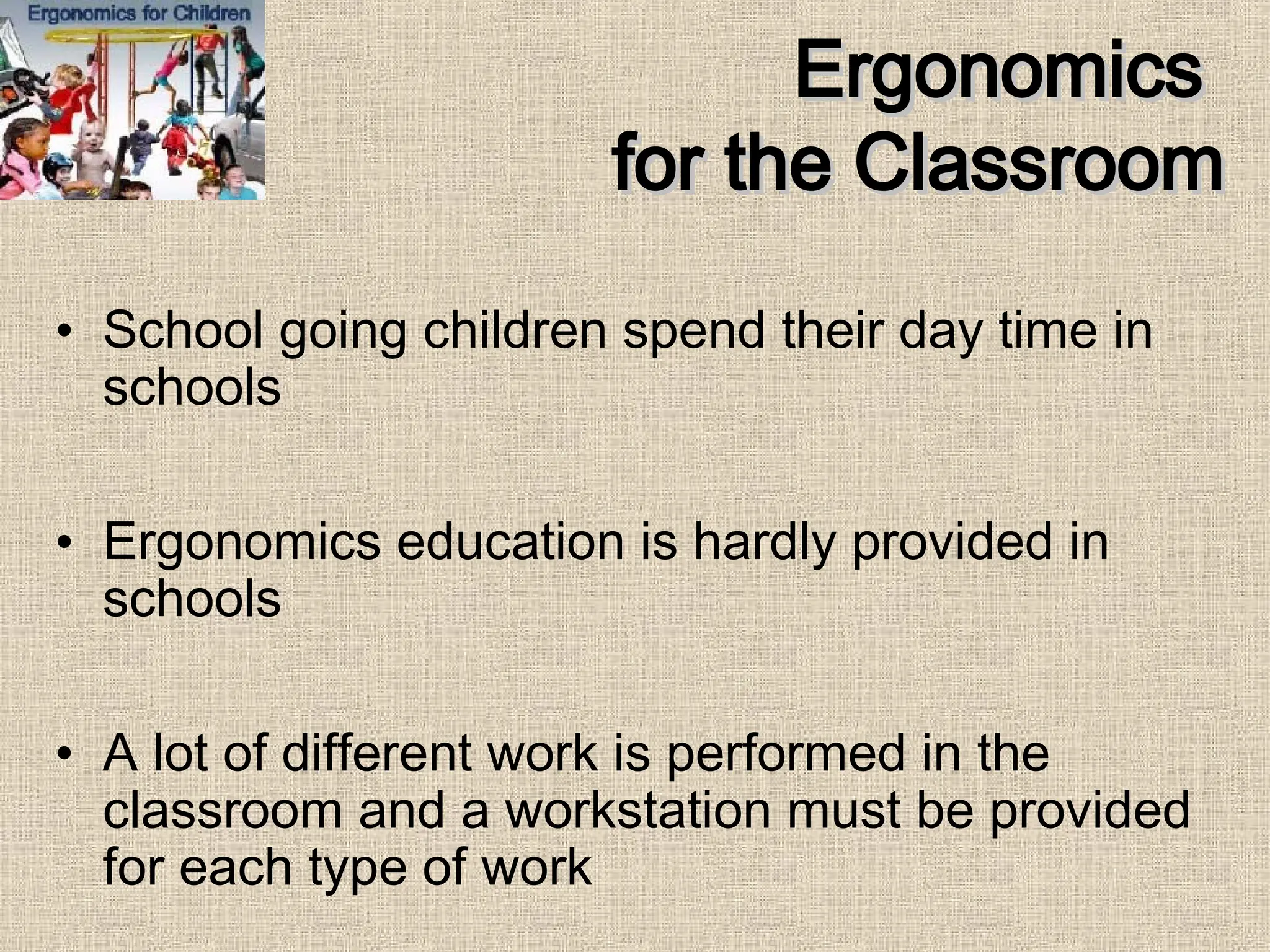 Ergonomics for Children

Ergonomics
for the Classroom

• School going children spend their day time in schools

• Ergonomics education is hardly provided in schools

• A lot of different work is performed in the classroom and a workstation must be provided for each type of work